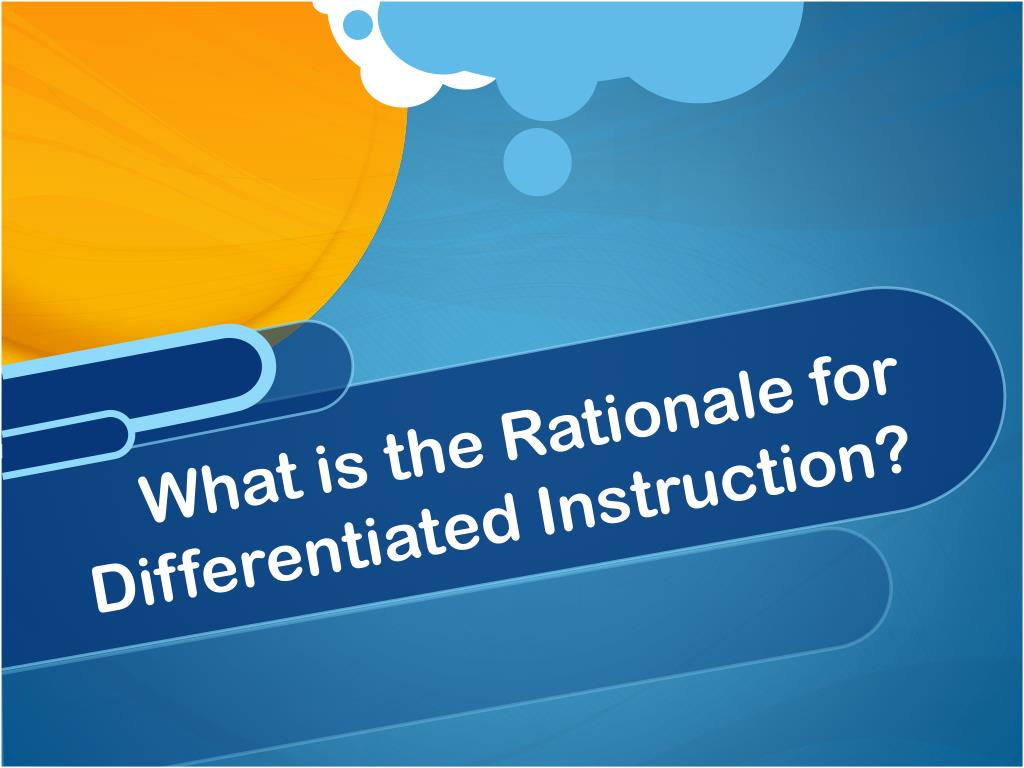 What is the Rationale for Differentiated Instruction?